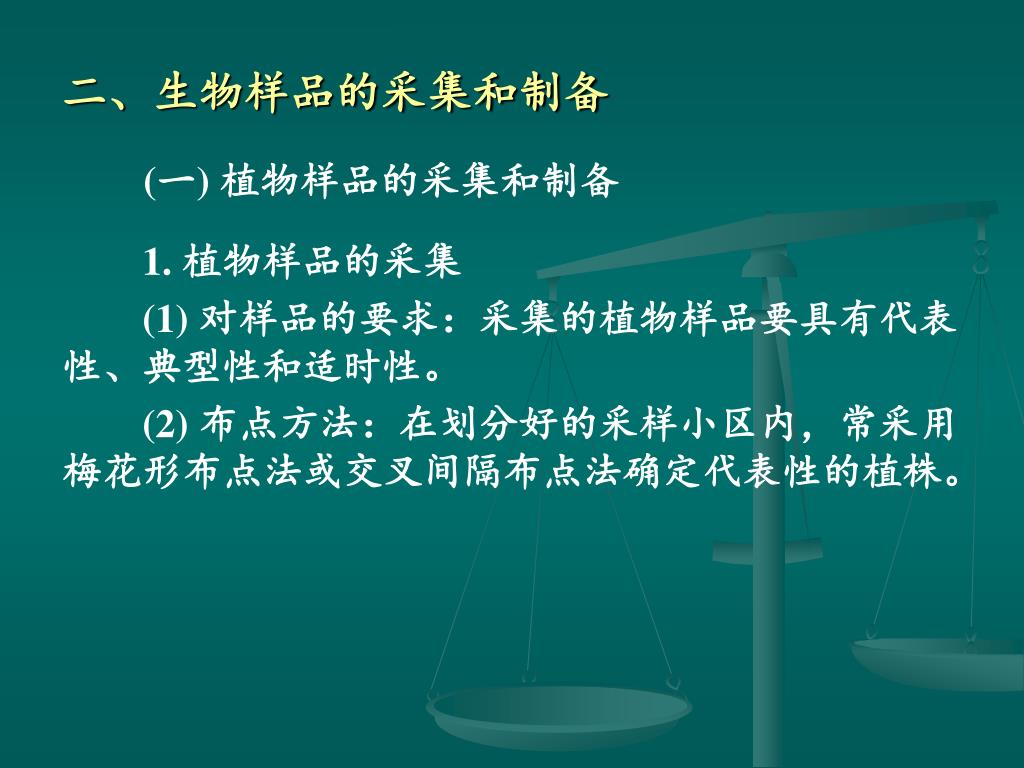 二、生物样品的采集和制备

(一) 植物样品的采集和制备

1. 植物样品的采集

(1) 对样品的要求：采集的植物样品要具有代表性、典型性和适时性。

(2) 布点方法：在划分好的采样小区内，常采用梅花形布点法或交叉间隔布点法确定代表性的植株。